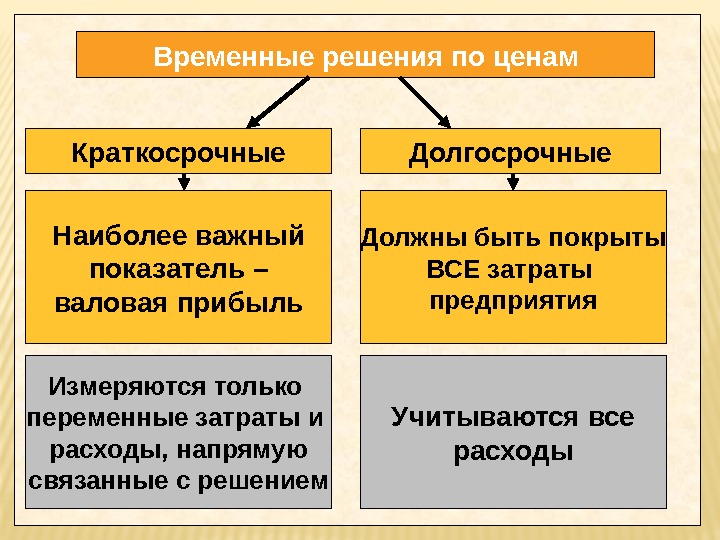 Временные решения по ценам

Краткосрочные

Наиболее важный показатель – валовая прибыль

Измеряются только переменные затраты и расходы, напрямую связанные с решением

Долгосрочные

Должны быть покрыты ВСЕ затраты предприятия

Учитываются все расходы